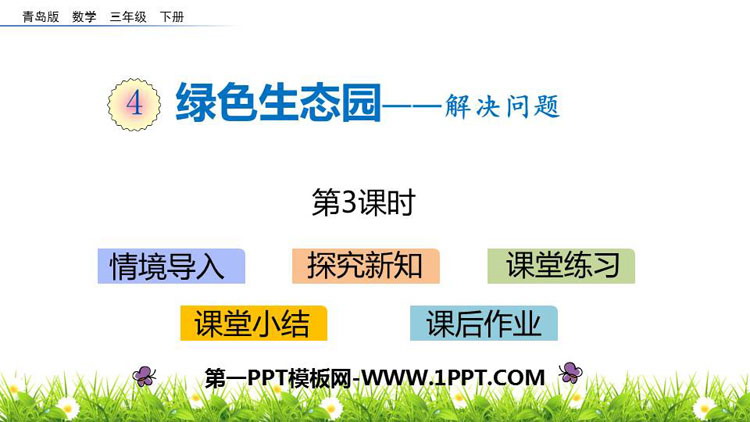 青岛版 数学 三年级 下册

4 绿色生态园——解决问题

第3课时

情境导入 探究新知 课堂练习

课堂小结 课后作业

第一PPT模板网-WWW.1PPT.COM